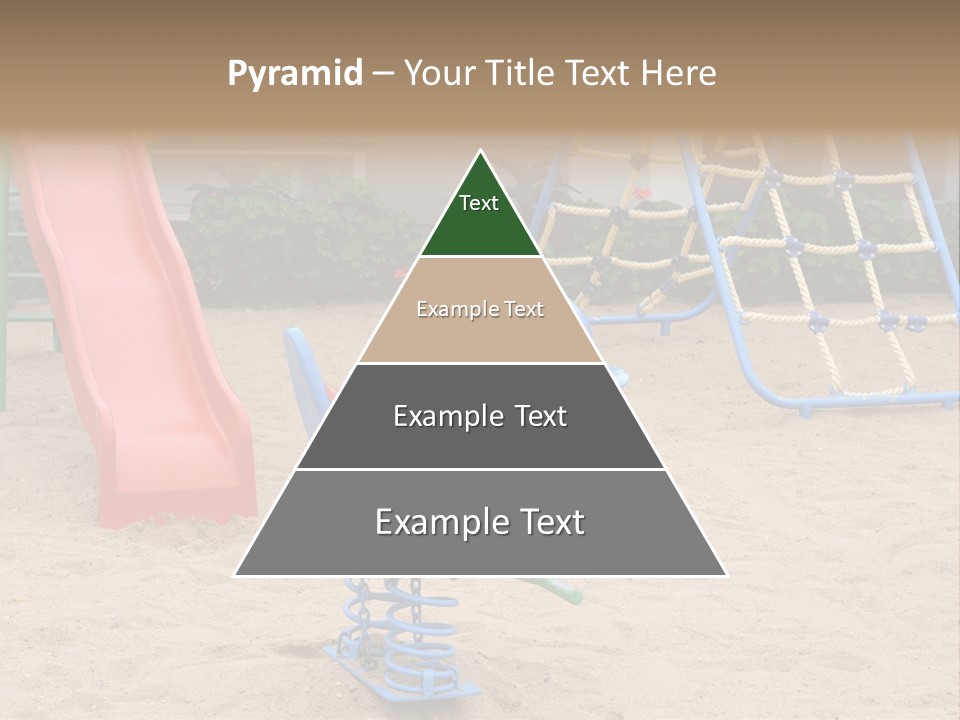 Pyramid – Your Title Text Here

Text

Example Text

Example Text

Example Text